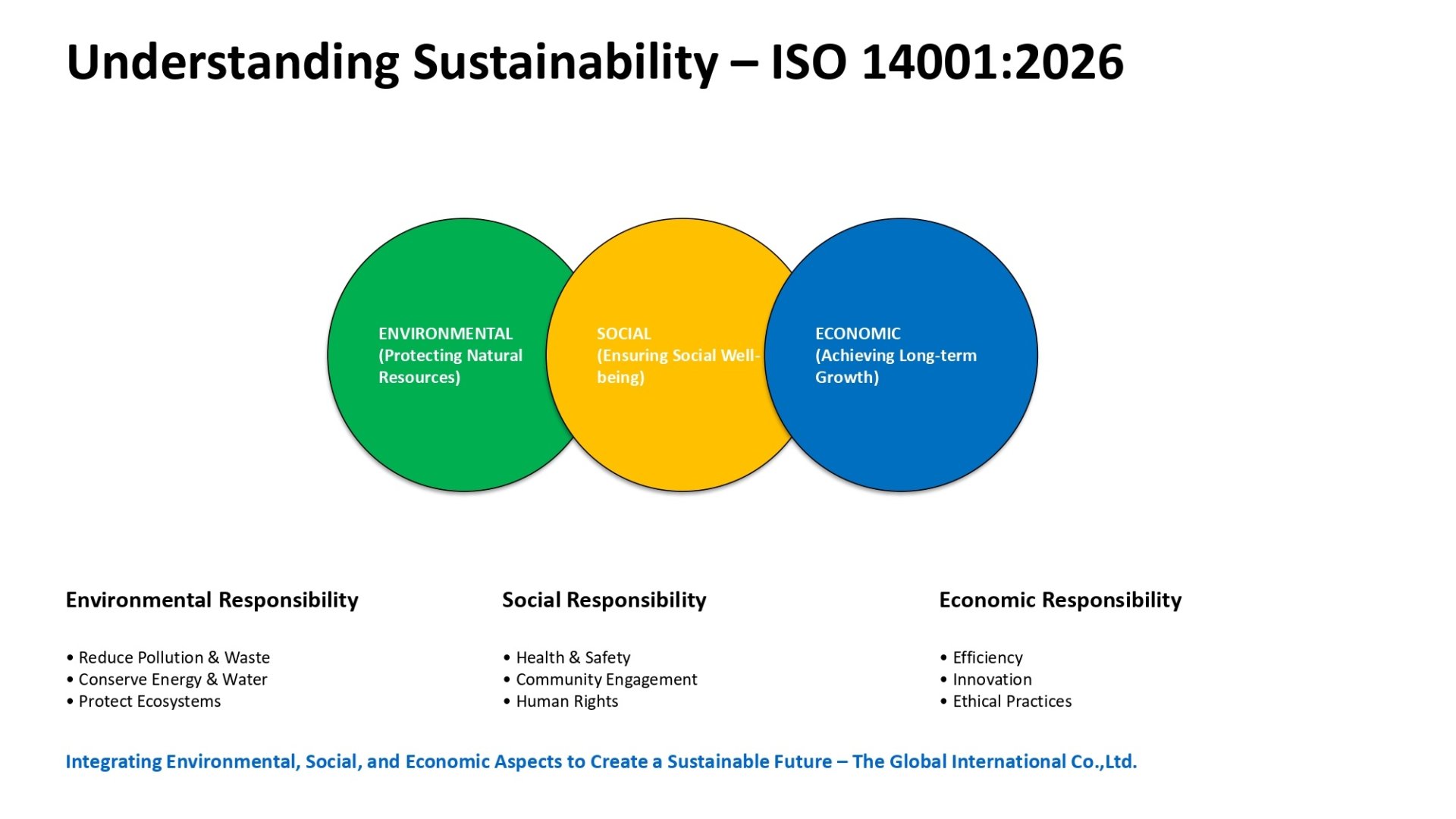 Understanding Sustainability – ISO 14001:2026

ENVIRONMENTAL
(Protecting Natural Resources)

SOCIAL
(Ensuring Social Well-being)

ECONOMIC
(Achieving Long-term Growth)

Environmental Responsibility

• Reduce Pollution & Waste
• Conserve Energy & Water
• Protect Ecosystems

Social Responsibility

• Health & Safety
• Community Engagement
• Human Rights

Economic Responsibility

• Efficiency
• Innovation
• Ethical Practices

Integrating Environmental, Social, and Economic Aspects to Create a Sustainable Future – The Global International Co.,Ltd.